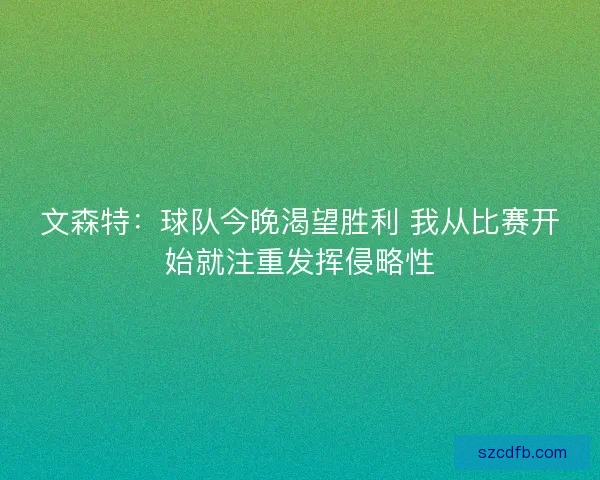 文森特：球队今晚渴望胜利 我从比赛开始就注重发挥侵略性

szcdfb.com